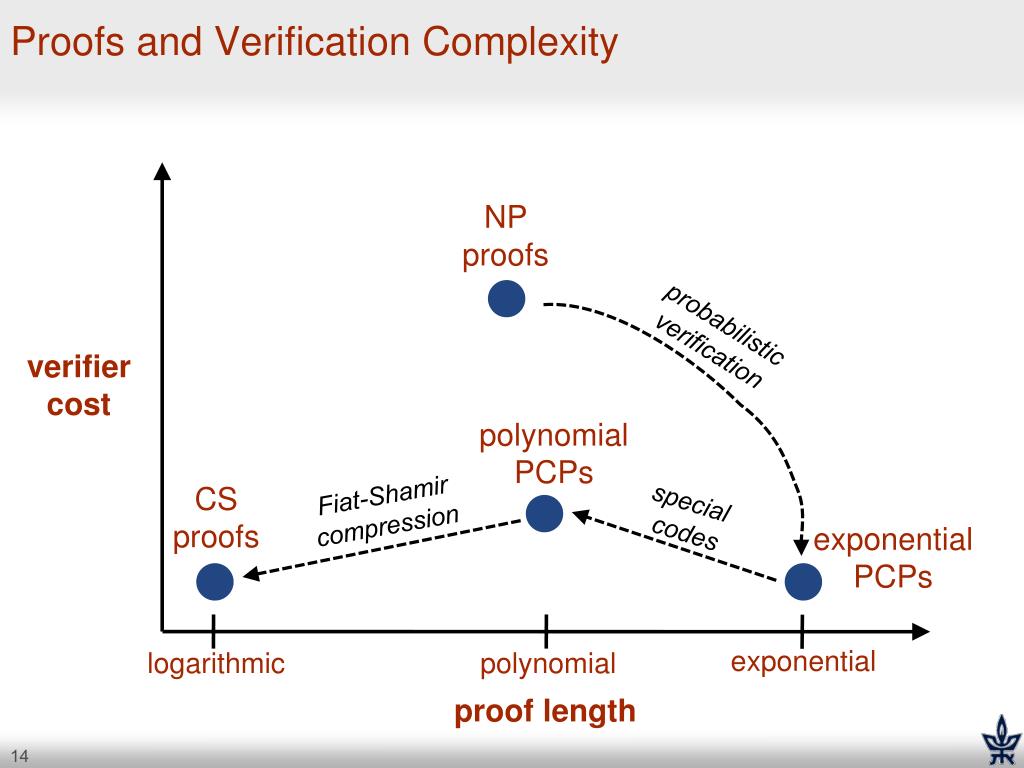 Proofs and Verification Complexity

NP proofs

probabilistic verification

verifier cost

polynomial PCPs

CS proofs

Fiat-Shamir compression

special codes

exponential PCPs

logarithmic

polynomial

exponential

proof length

14